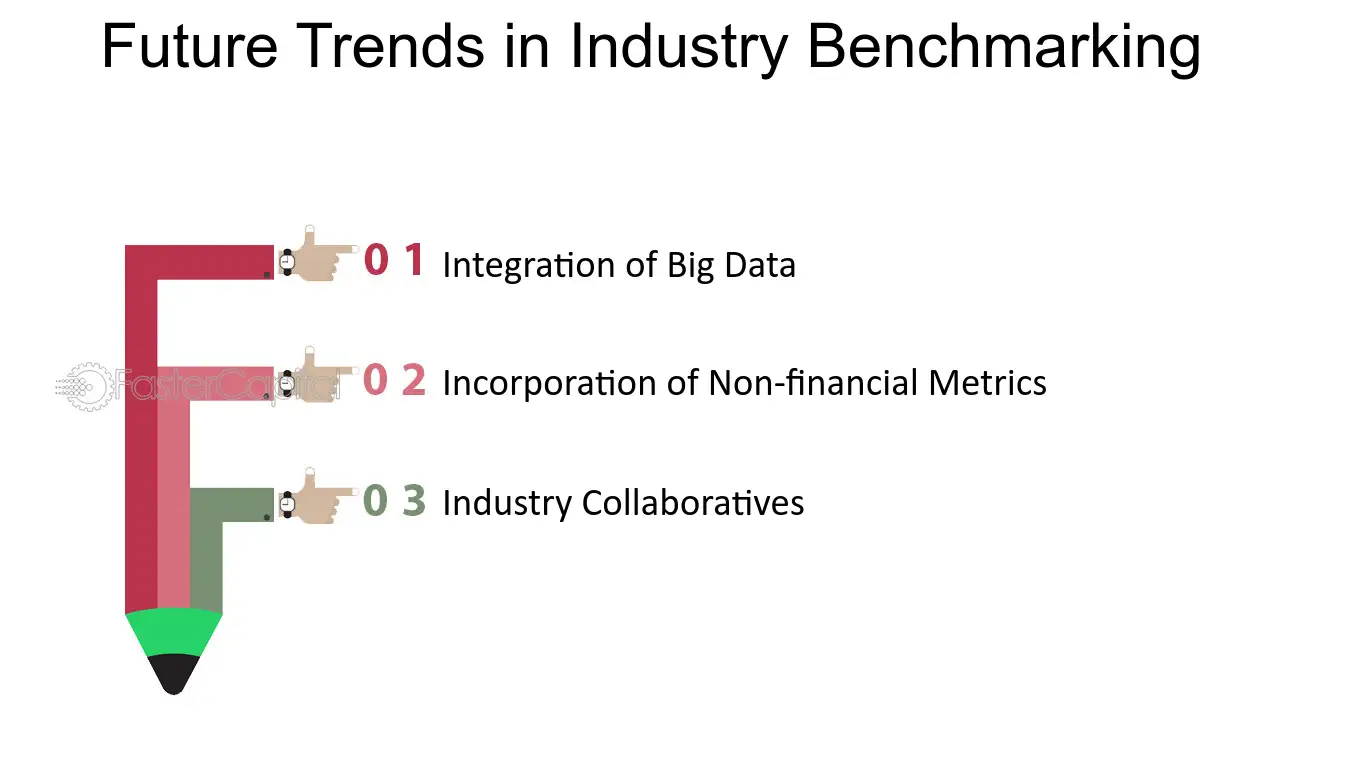 Future Trends in Industry Benchmarking

0 1 Integration of Big Data

0 2 Incorporation of Non-financial Metrics

0 3 Industry Collaboratives

FasterCapital